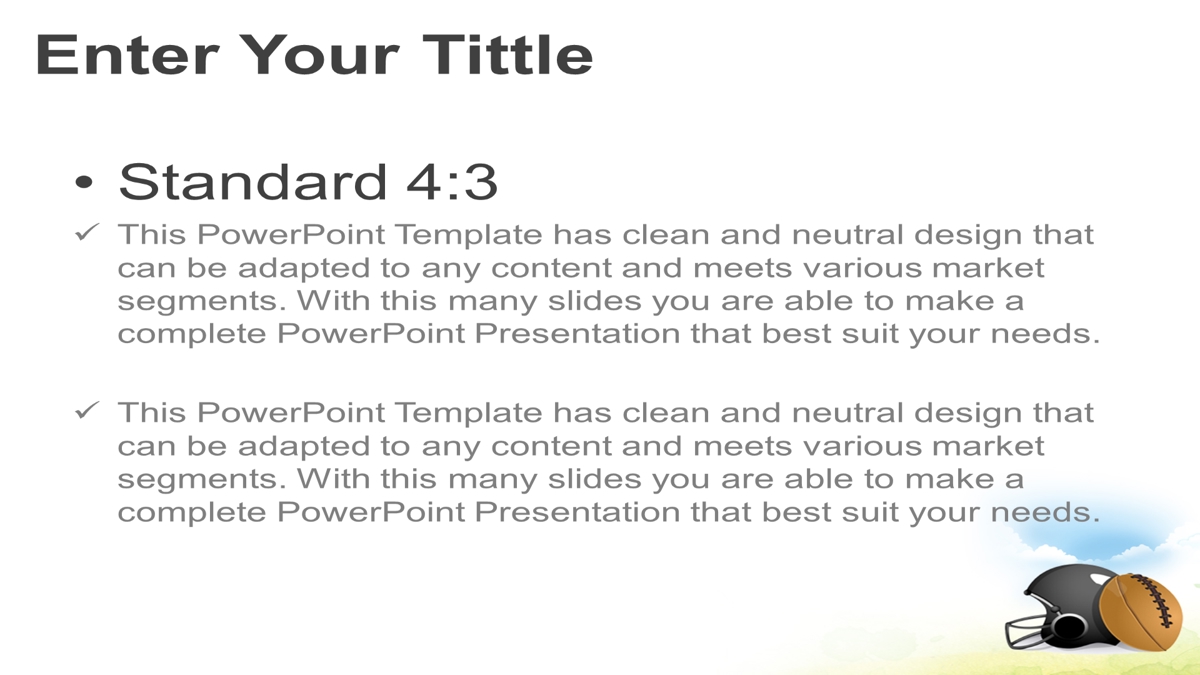 Enter Your Tittle

• Standard 4:3

✓ This PowerPoint Template has clean and neutral design that can be adapted to any content and meets various market segments. With this many slides you are able to make a complete PowerPoint Presentation that best suit your needs.

✓ This PowerPoint Template has clean and neutral design that can be adapted to any content and meets various market segments. With this many slides you are able to make a complete PowerPoint Presentation that best suit your needs.